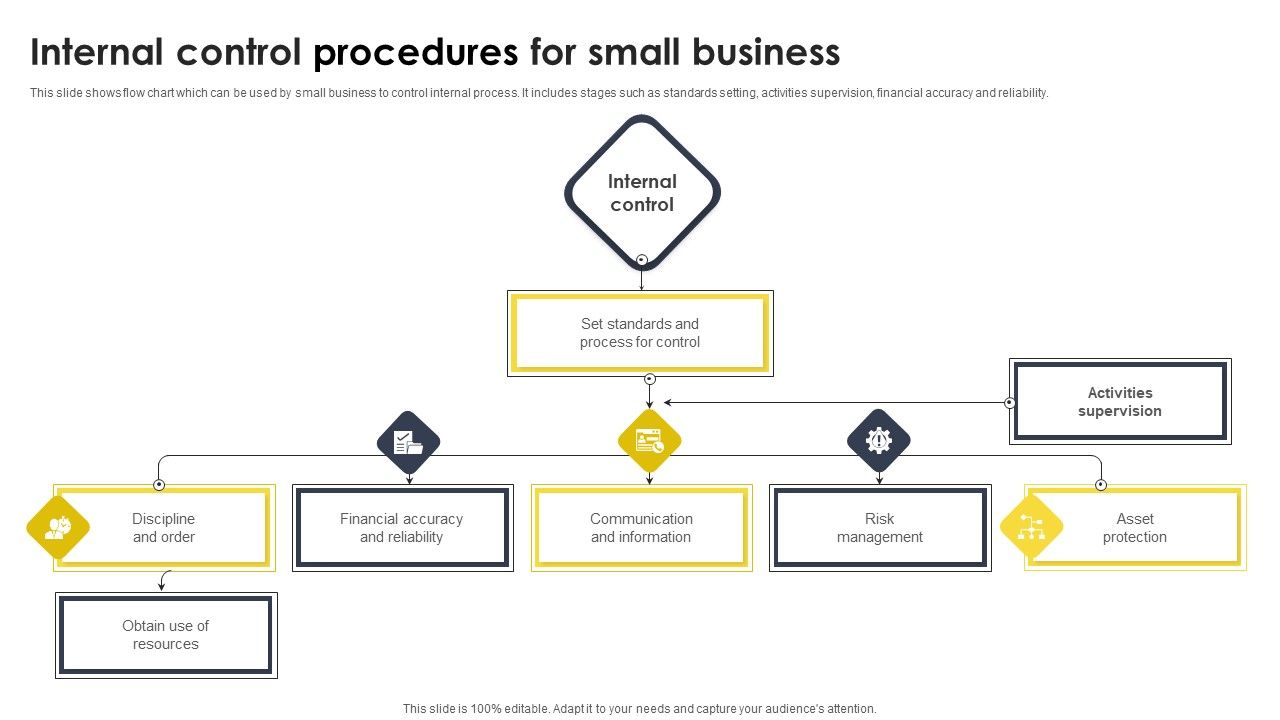 Internal control procedures for small business

This slide shows flow chart which can be used by small business to control internal process. It includes stages such as standards setting, activities supervision, financial accuracy and reliability.

Internal control

Set standards and process for control

Activities supervision

Discipline and order

Financial accuracy and reliability

Communication and information

Risk management

Asset protection

Obtain use of resources

This slide is 100% editable. Adapt it to your needs and capture your audience's attention.